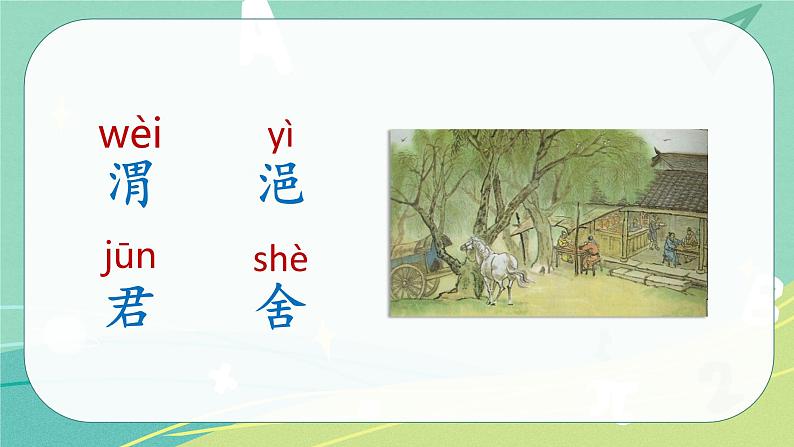 wèi
渭

yì
浥

jūn
君

shè
舍